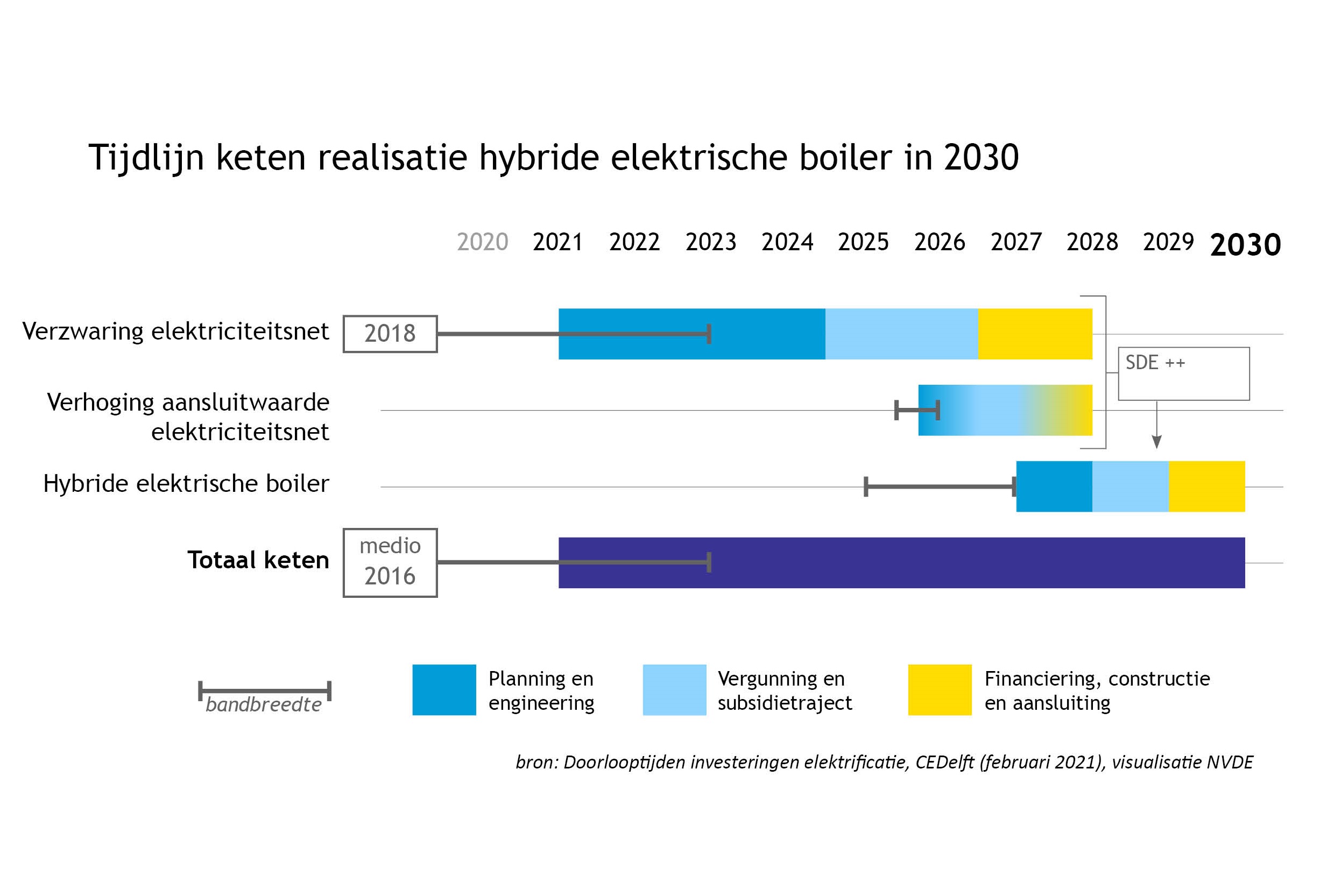 Tijdlijn keten realisatie hybride elektrische boiler in 2030

2020 2021 2022 2023 2024 2025 2026 2027 2028 2029 2030

Verzwaring elektriciteitsnet
2018

SDE ++

Verhoging aansluitwaarde elektriciteitsnet

Hybride elektrische boiler

Totaal keten
medio 2016

bandbreedte

Planning en engineering

Vergunning en subsidietraject

Financiering, constructie en aansluiting

bron: Doorlooptijden investeringen elektrificatie, CEDelft (februari 2021), visualisatie NVDE